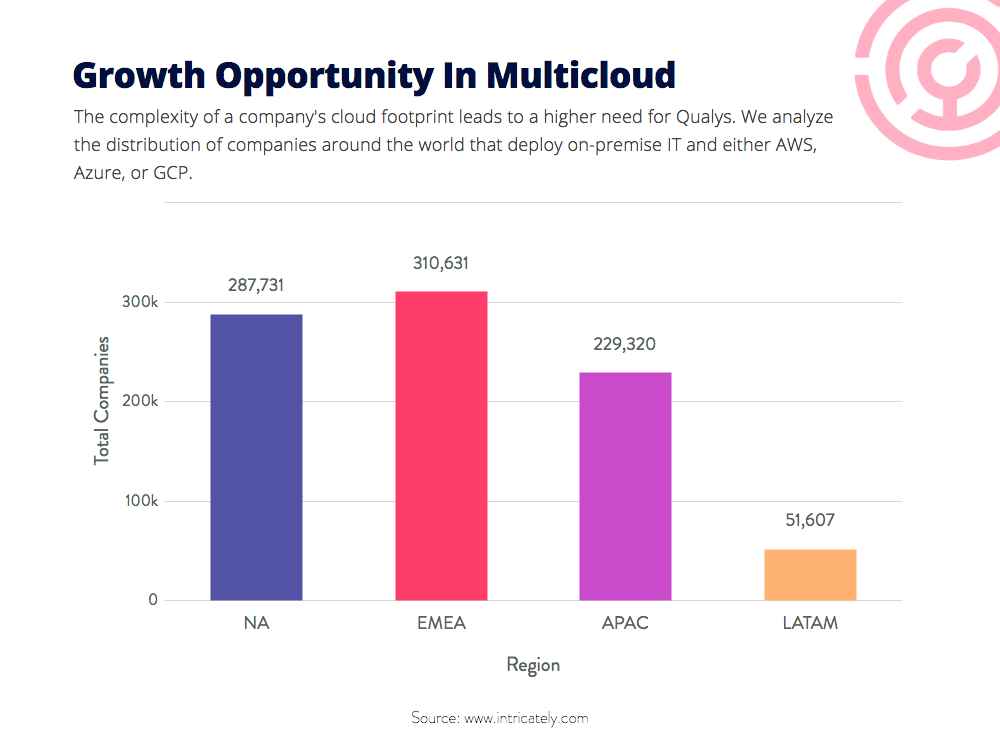 Growth Opportunity In Multicloud

The complexity of a company's cloud footprint leads to a higher need for Qualys. We analyze the distribution of companies around the world that deploy on-premise IT and either AWS, Azure, or GCP.

Total Companies

300k
200k
100k
0

287,731
310,631
229,320
51,607

NA
EMEA
APAC
LATAM

Region

Source: www.intricately.com